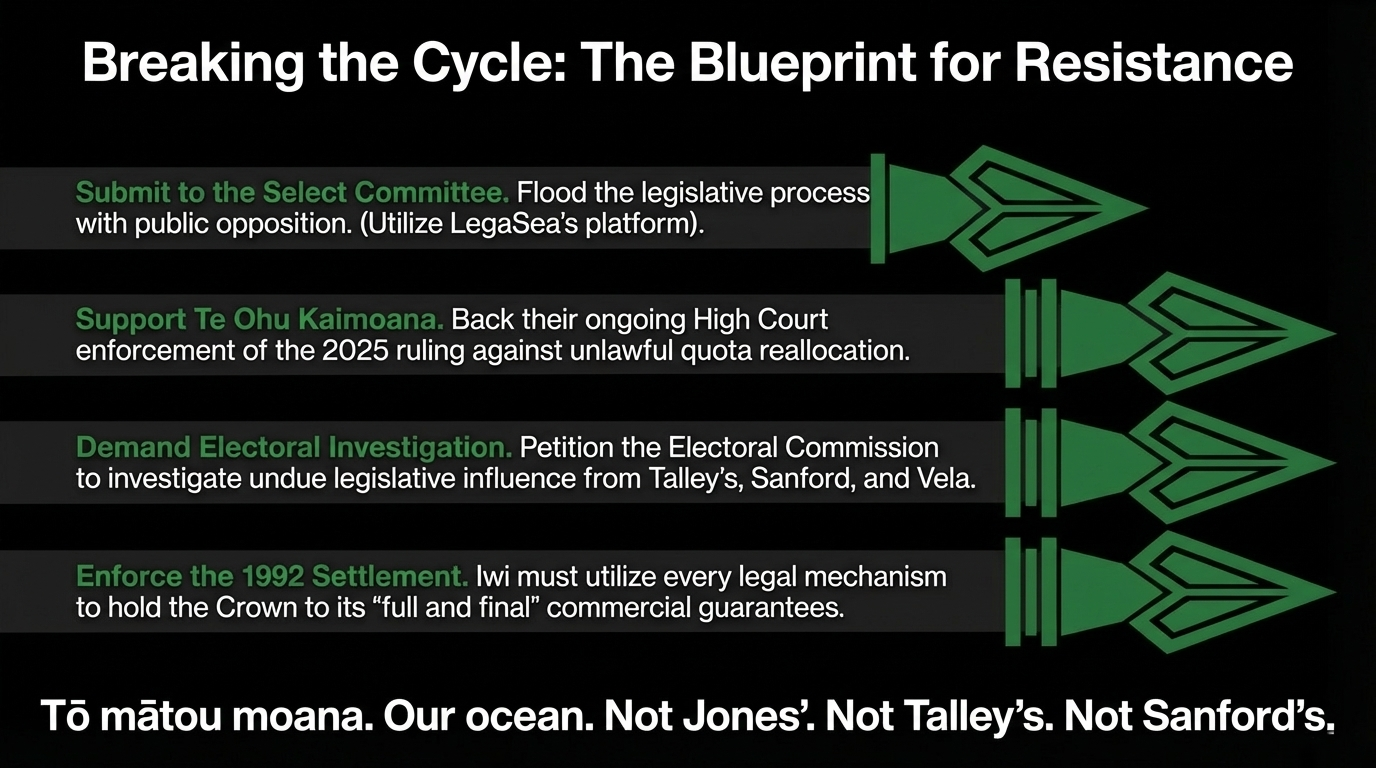 Breaking the Cycle: The Blueprint for Resistance

Submit to the Select Committee. Flood the legislative process with public opposition. (Utilize LegaSea's platform).

Support Te Ohu Kaimoana. Back their ongoing High Court enforcement of the 2025 ruling against unlawful quota reallocation.

Demand Electoral Investigation. Petition the Electoral Commission to investigate undue legislative influence from Talley's, Sanford, and Vela.

Enforce the 1992 Settlement. Iwi must utilize every legal mechanism to hold the Crown to its "full and final" commercial guarantees.

Tō mātou moana. Our ocean. Not Jones'. Not Talley's. Not Sanford's.